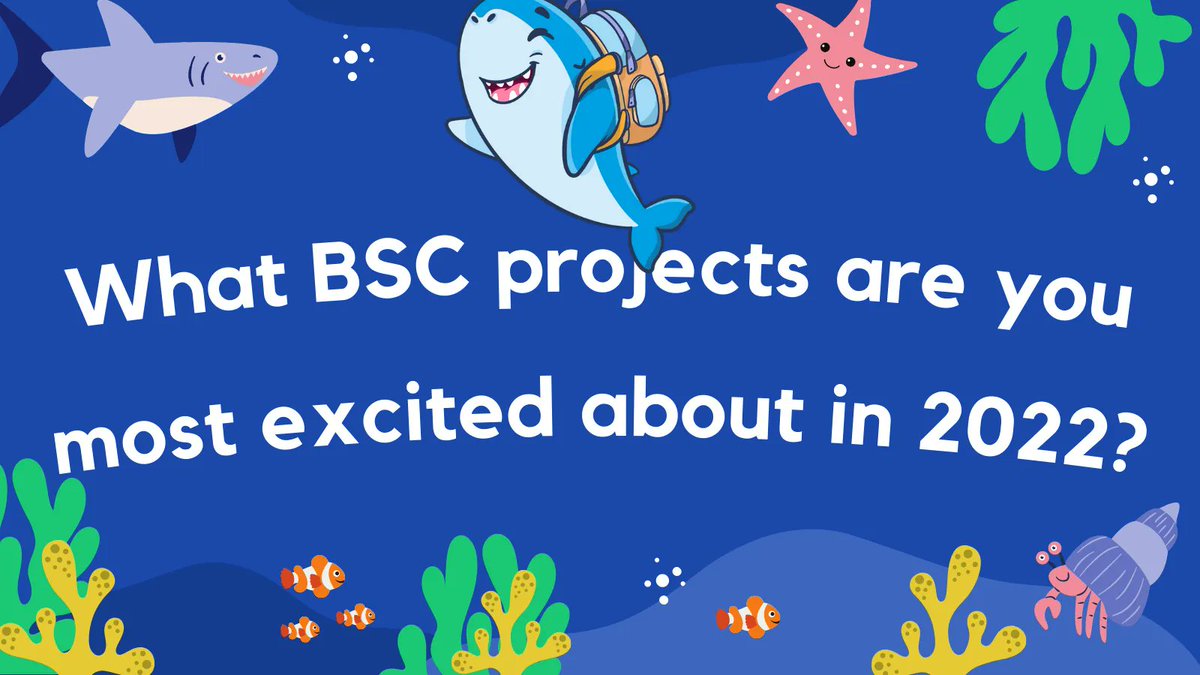 What BSC projects are you most excited about in 2022?